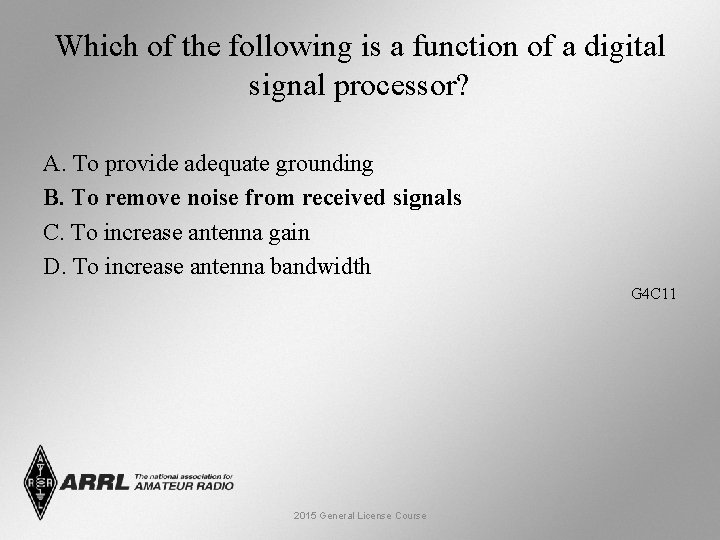 Which of the following is a function of a digital signal processor?

A. To provide adequate grounding
B. To remove noise from received signals
C. To increase antenna gain
D. To increase antenna bandwidth

G4C11

ARRL The national association for AMATEUR RADIO

2015 General License Course